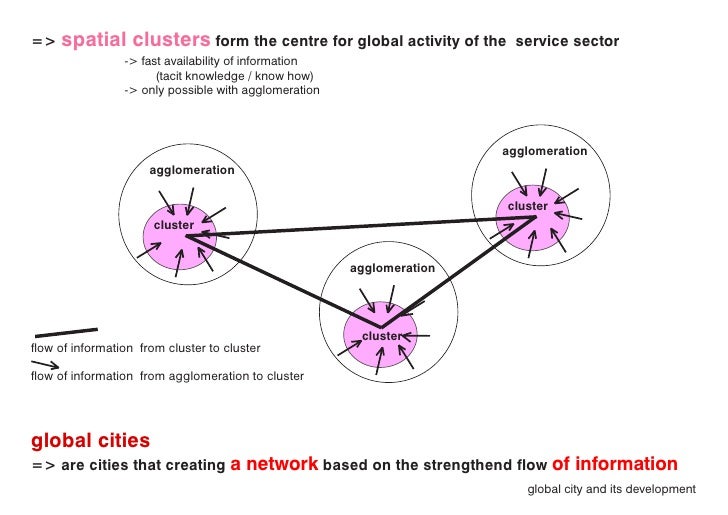 => spatial clusters form the centre for global activity of the service sector
-> fast availability of information
(tacit knowledge / know how)
-> only possible with agglomeration

agglomeration

cluster

agglomeration

cluster

agglomeration

cluster

flow of information from cluster to cluster

flow of information from agglomeration to cluster

global cities
=> are cities that creating a network based on the strengthend flow of information

global city and its development